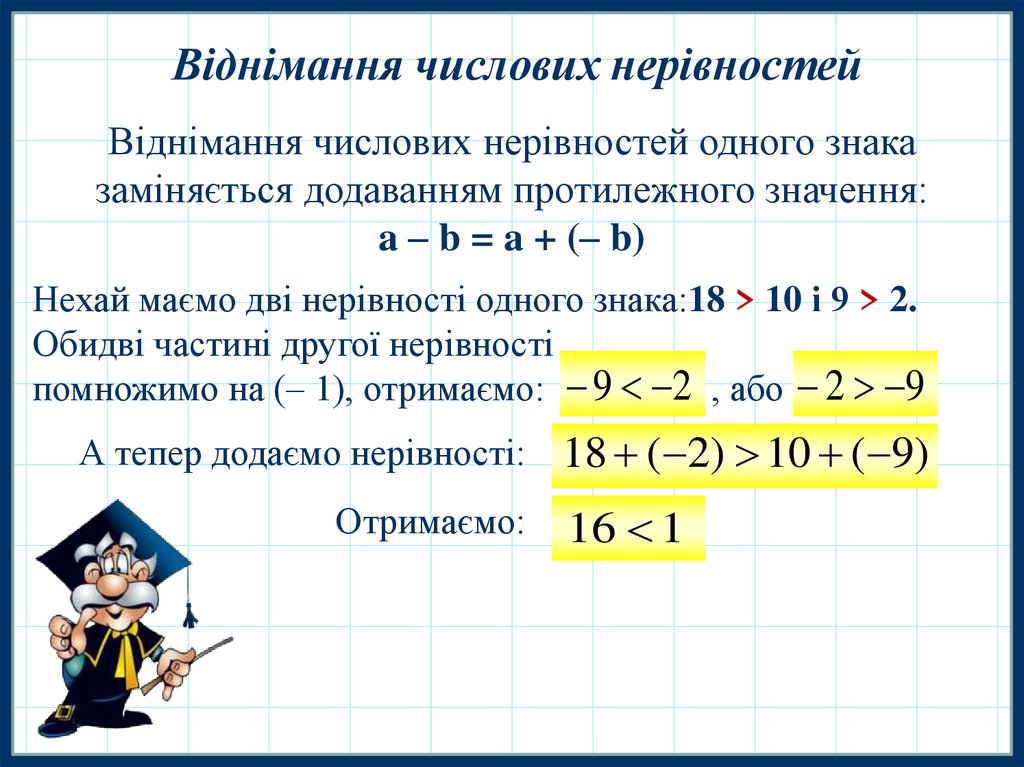 Віднімання числових нерівностей

Віднімання числових нерівностей одного знака заміняється додаванням протилежного значення:
a – b = a + (– b)

Нехай маємо дві нерівності одного знака:18 > 10 і 9 > 2.
Обидві частині другої нерівності помножимо на (– 1), отримаємо: $-9 < -2$ , або $-2 > -9$

А тепер додаємо нерівності: $18 + (-2) > 10 + (-9)$

Отримаємо: $16 < 1$